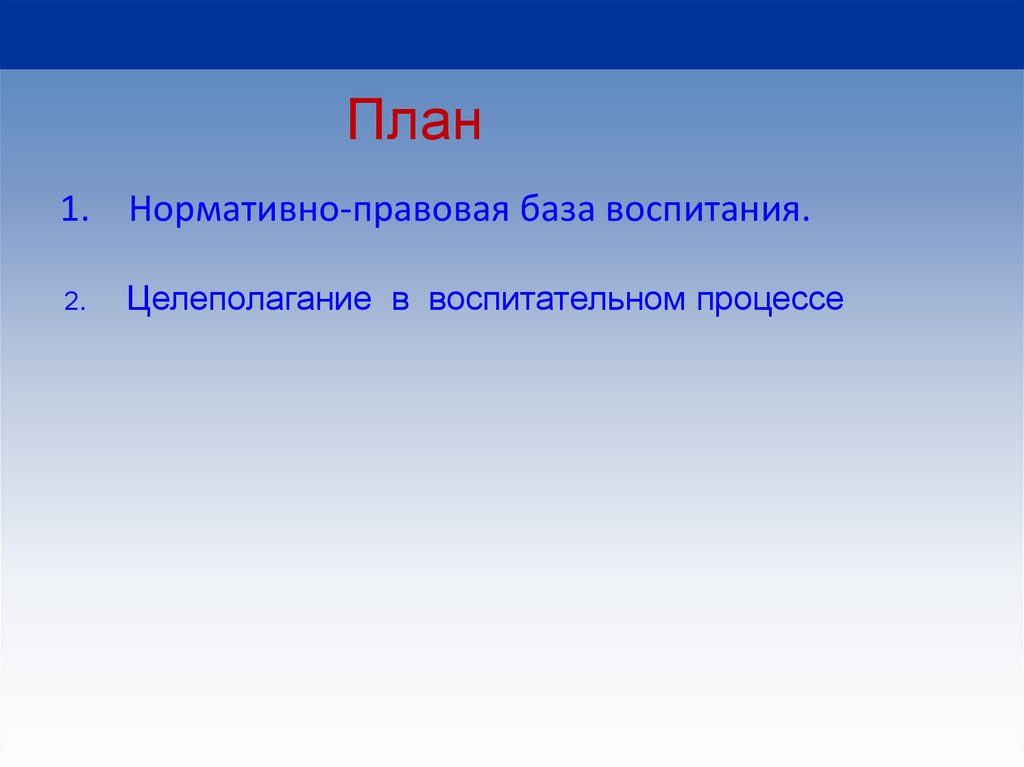 План

1. Нормативно-правовая база воспитания.

2. Целеполагание в воспитательном процессе